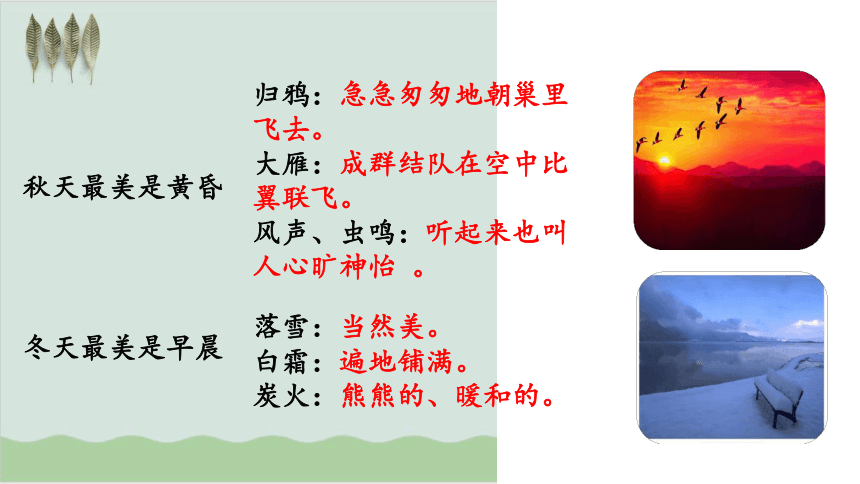 秋天最美是黄昏

归鸦：急急匆匆地朝巢里飞去。
大雁：成群结队在空中比翼联飞。
风声、虫鸣：听起来也叫人心旷神怡 。

冬天最美是早晨

落雪：当然美。
白霜：遍地铺满。
炭火：熊熊的、暖和的。